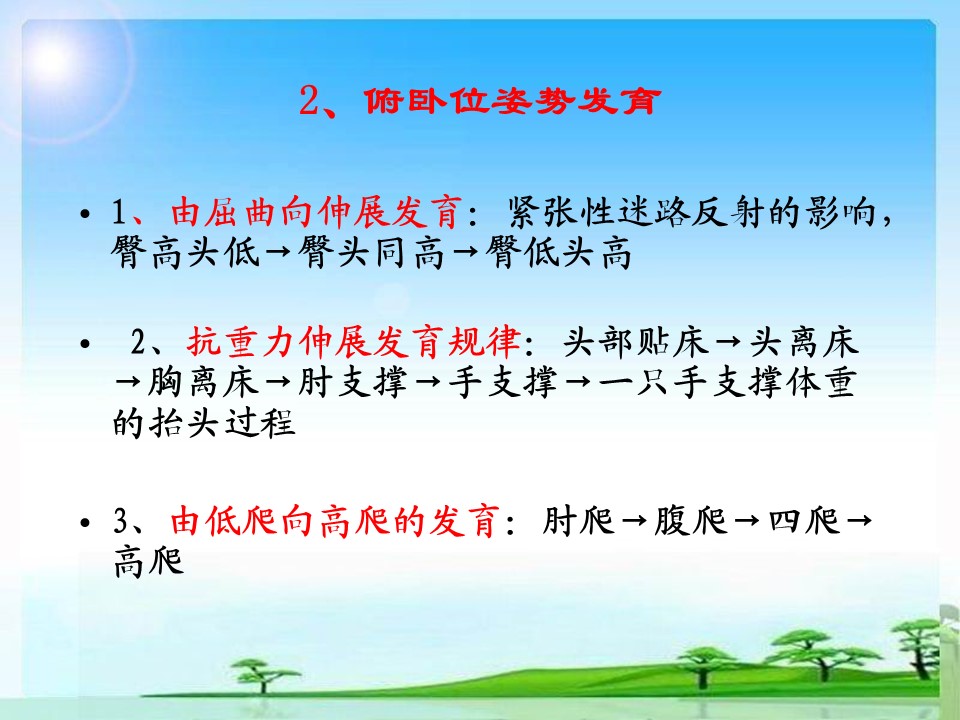 2、俯卧位姿势发育

• 1、由屈曲向伸展发育：紧张性迷路反射的影响，臀高头低→臀头同高→臀低头高

• 2、抗重力伸展发育规律：头部贴床→头离床→胸离床→肘支撑→手支撑→一只手支撑体重的抬头过程

• 3、由低爬向高爬的发育：肘爬→腹爬→四爬→高爬